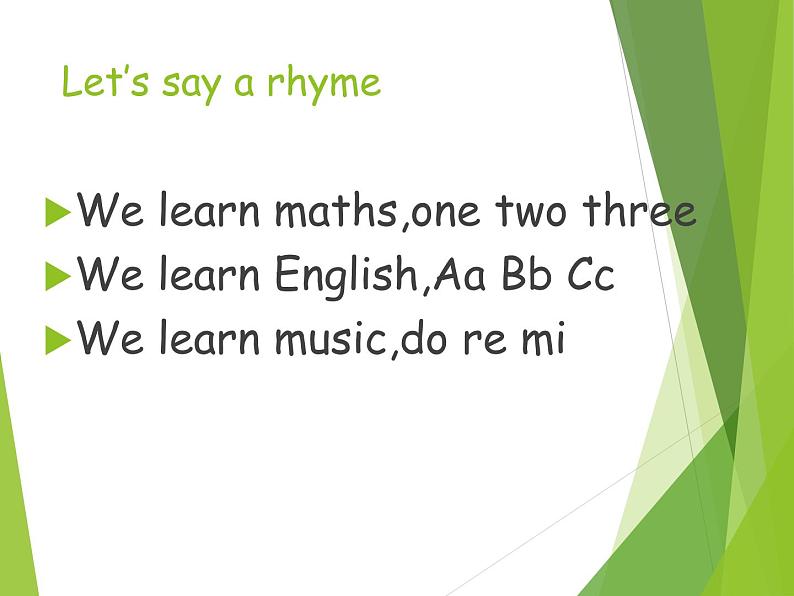 Let's say a rhyme

We learn maths,one two three

We learn English,Aa Bb Cc

We learn music,do re mi